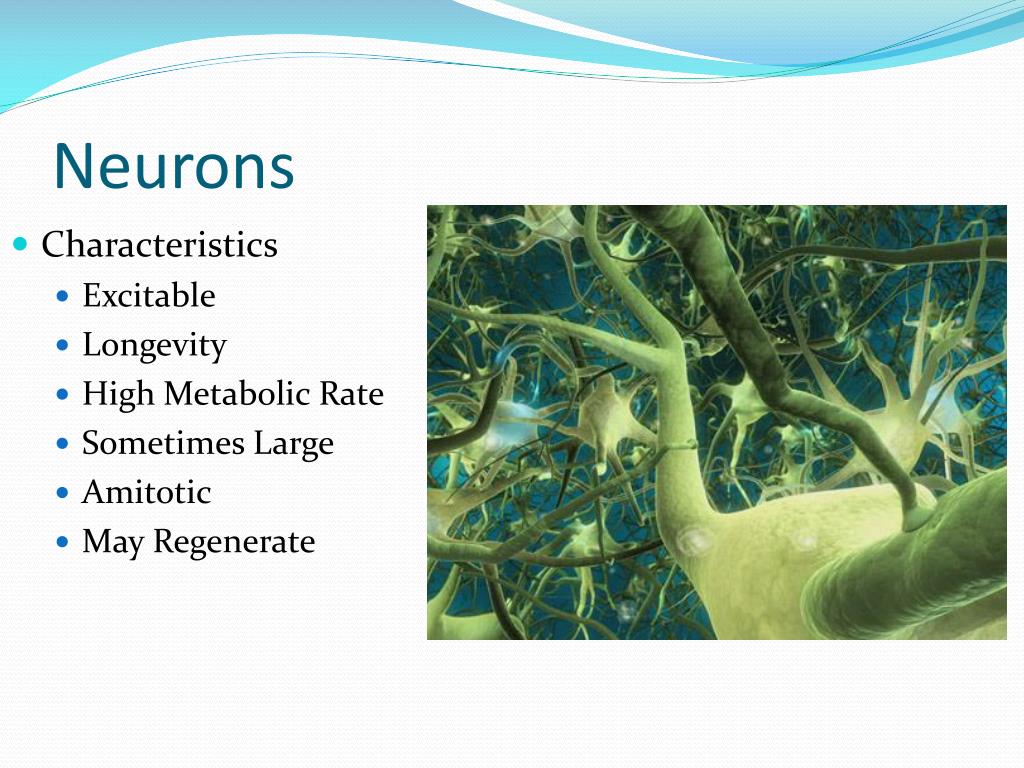 Neurons

Characteristics

Excitable

Longevity

High Metabolic Rate

Sometimes Large

Amitotic

May Regenerate